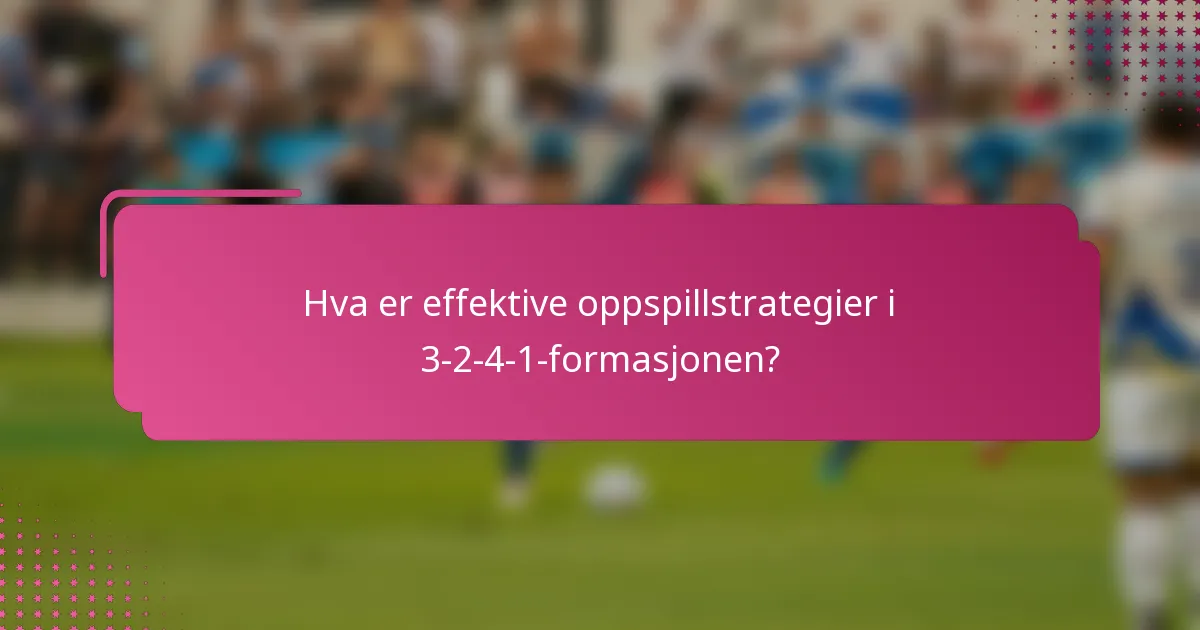 Hva er effektive oppspillstrategier i 3-2-4-1-formasjonen?